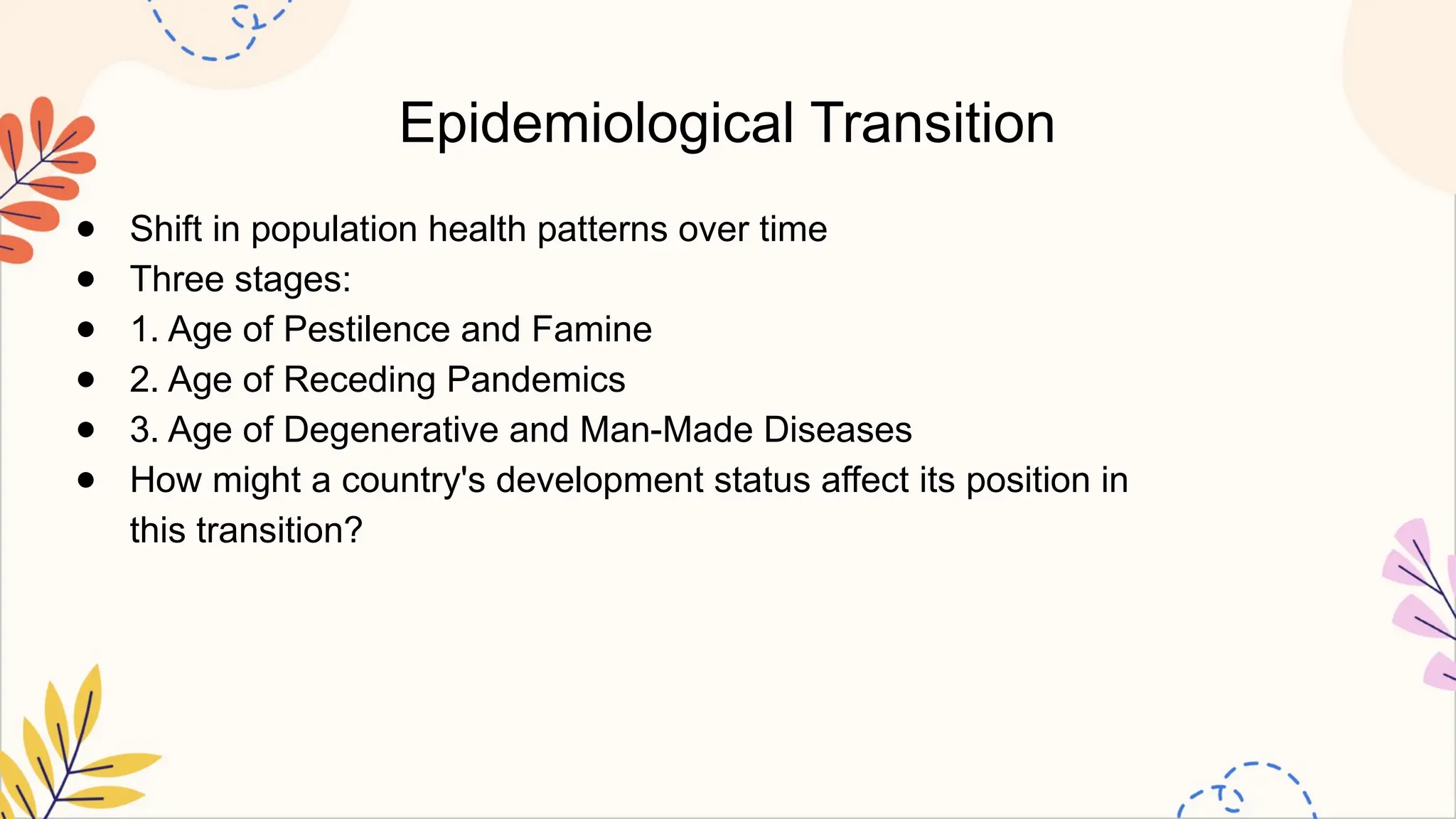 Epidemiological Transition

- Shift in population health patterns over time
- Three stages:
- 1. Age of Pestilence and Famine
- 2. Age of Receding Pandemics
- 3. Age of Degenerative and Man-Made Diseases
- How might a country's development status affect its position in this transition?